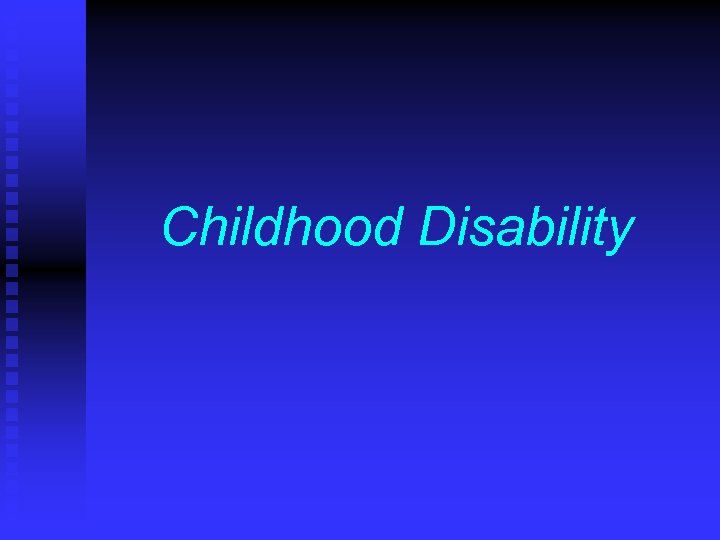 Childhood Disability